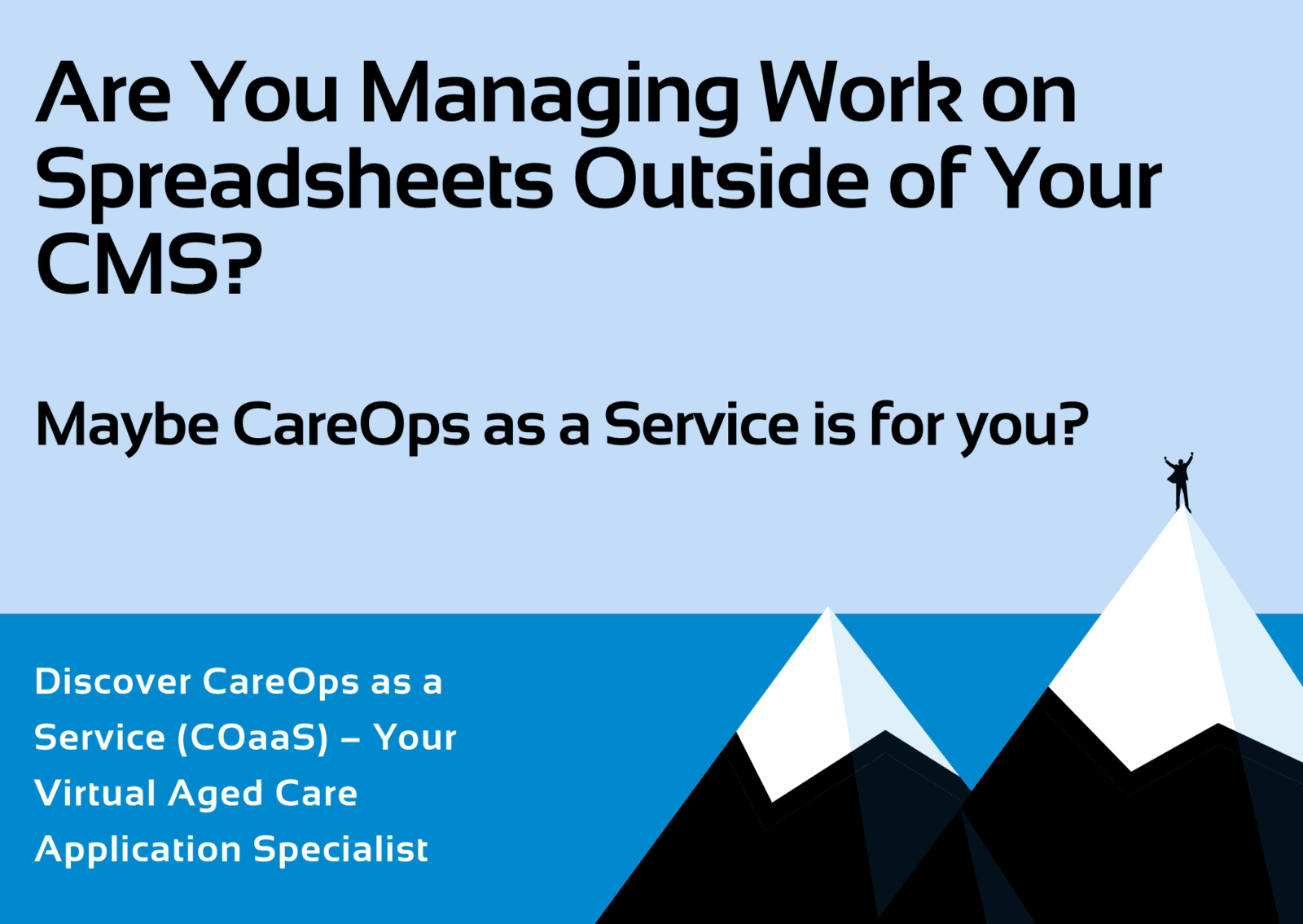 Are You Managing Work on Spreadsheets Outside of Your CMS?

Maybe CareOps as a Service is for you?

Discover CareOps as a Service (COaaS) – Your Virtual Aged Care Application Specialist